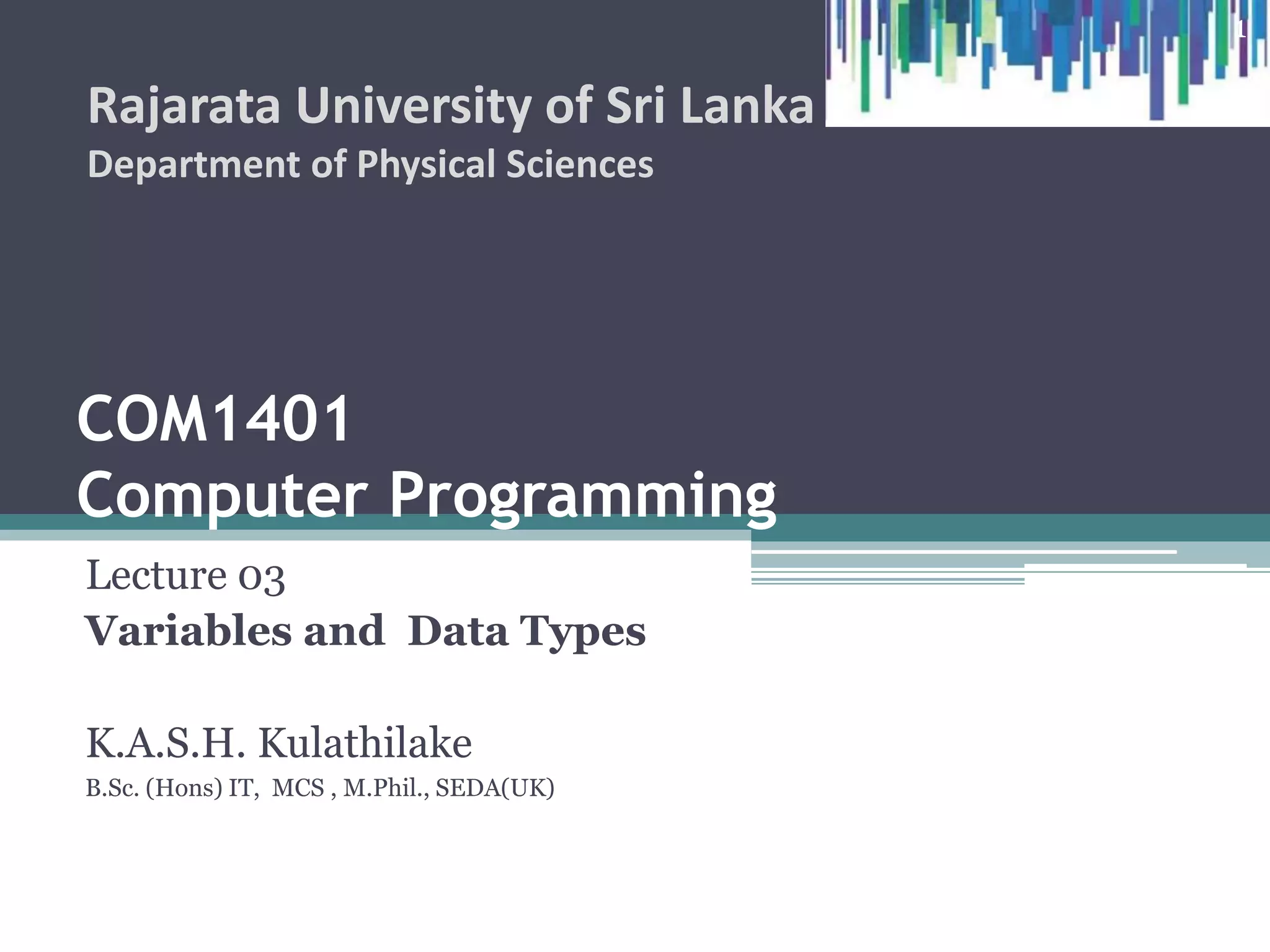 1

Rajarata University of Sri Lanka
Department of Physical Sciences

COM1401
Computer Programming

Lecture 03
Variables and Data Types

K.A.S.H. Kulathilake
B.Sc. (Hons) IT, MCS , M.Phil., SEDA(UK)